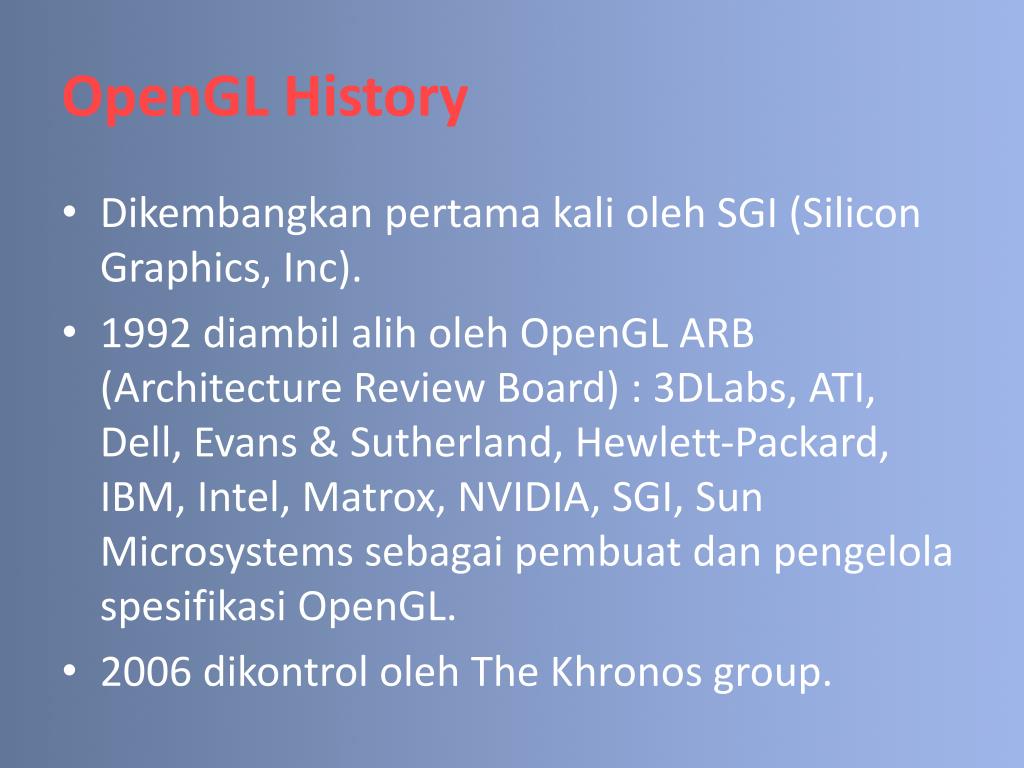 OpenGL History

• Dikembangkan pertama kali oleh SGI (Silicon Graphics, Inc).

• 1992 diambil alih oleh OpenGL ARB (Architecture Review Board) : 3DLabs, ATI, Dell, Evans & Sutherland, Hewlett-Packard, IBM, Intel, Matrox, NVIDIA, SGI, Sun Microsystems sebagai pembuat dan pengelola spesifikasi OpenGL.

• 2006 dikontrol oleh The Khronos group.